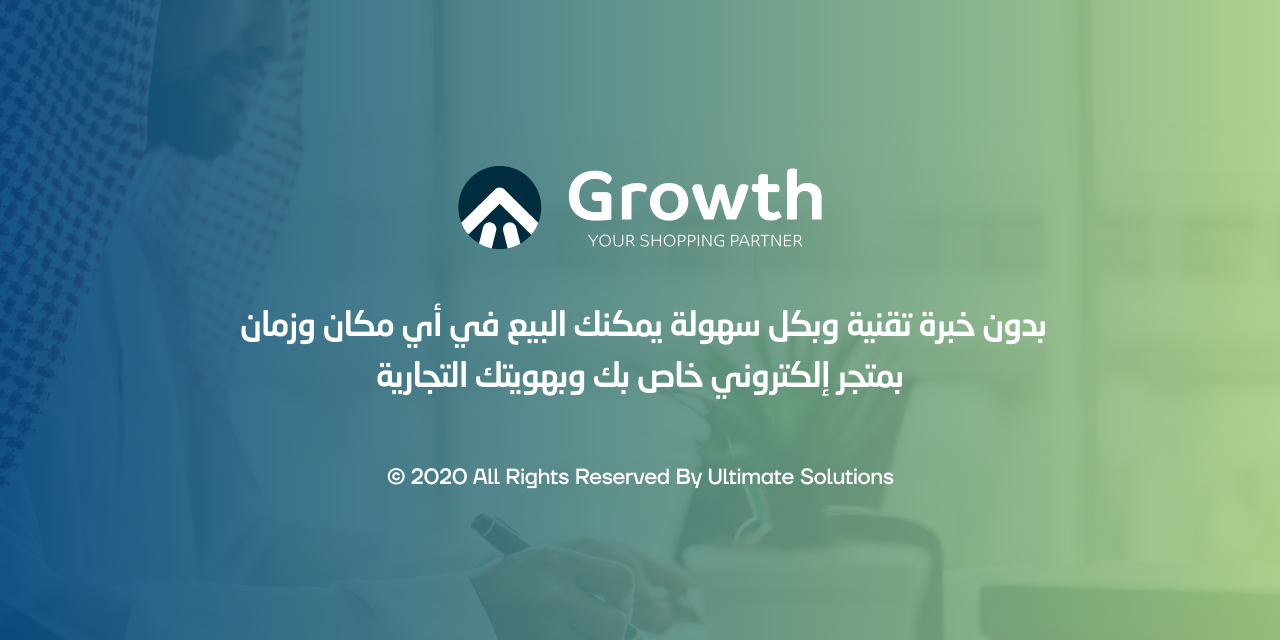 Growth
YOUR SHOPPING PARTNER

بدون خبرة تقنية وبكل سهولة يمكنك البيع في أي مكان وزمان بمتجر إلكتروني خاص بك وبهويتك التجارية

© 2020 All Rights Reserved By Ultimate Solutions